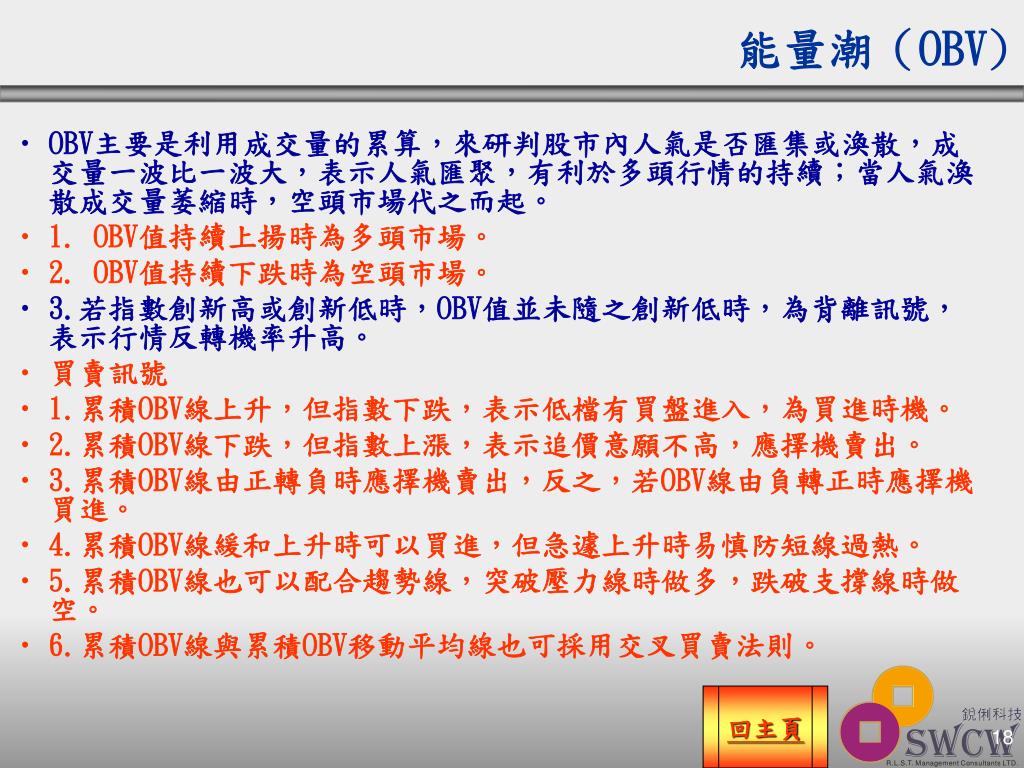 能量潮（OBV）

• OBV主要是利用成交量的累算，來研判股市內人氣是否匯集或渙散，成交量一波比一波大，表示人氣匯聚，有利於多頭行情的持續；當人氣渙散成交量萎縮時，空頭市場代之而起。
• 1. OBV值持續上揚時為多頭市場。
• 2. OBV值持續下跌時為空頭市場。
• 3.若指數創新高或創新低時，OBV值並未隨之創新低時，為背離訊號，表示行情反轉機率升高。
• 買賣訊號
• 1.累積OBV線上升，但指數下跌，表示低檔有買盤進入，為買進時機。
• 2.累積OBV線下跌，但指數上漲，表示追價意願不高，應擇機賣出。
• 3.累積OBV線由正轉負時應擇機賣出，反之，若OBV線由負轉正時應擇機買進。
• 4.累積OBV線緩和上升時可以買進，但急遽上升時易慎防短線過熱。
• 5.累積OBV線也可以配合趨勢線，突破壓力線時做多，跌破支撐線時做空。
• 6.累積OBV線與累積OBV移動平均線也可採用交叉買賣法則。

回主頁

銳俐科技
SWCW
R.L.S.T. Management Consultants LTD.
18